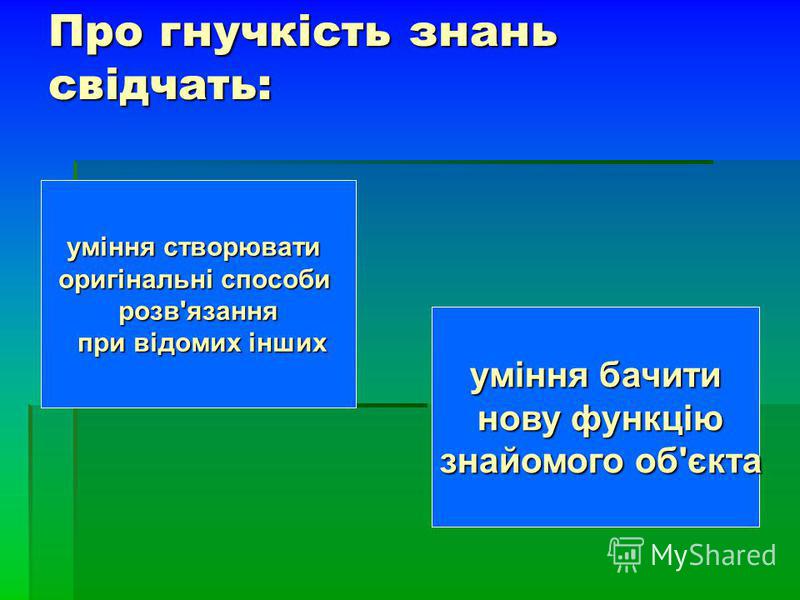 Про гнучкість знань свідчать:

уміння створювати оригінальні способи розв'язання при відомих інших

уміння бачити нову функцію знайомого об'єкта

MyShared